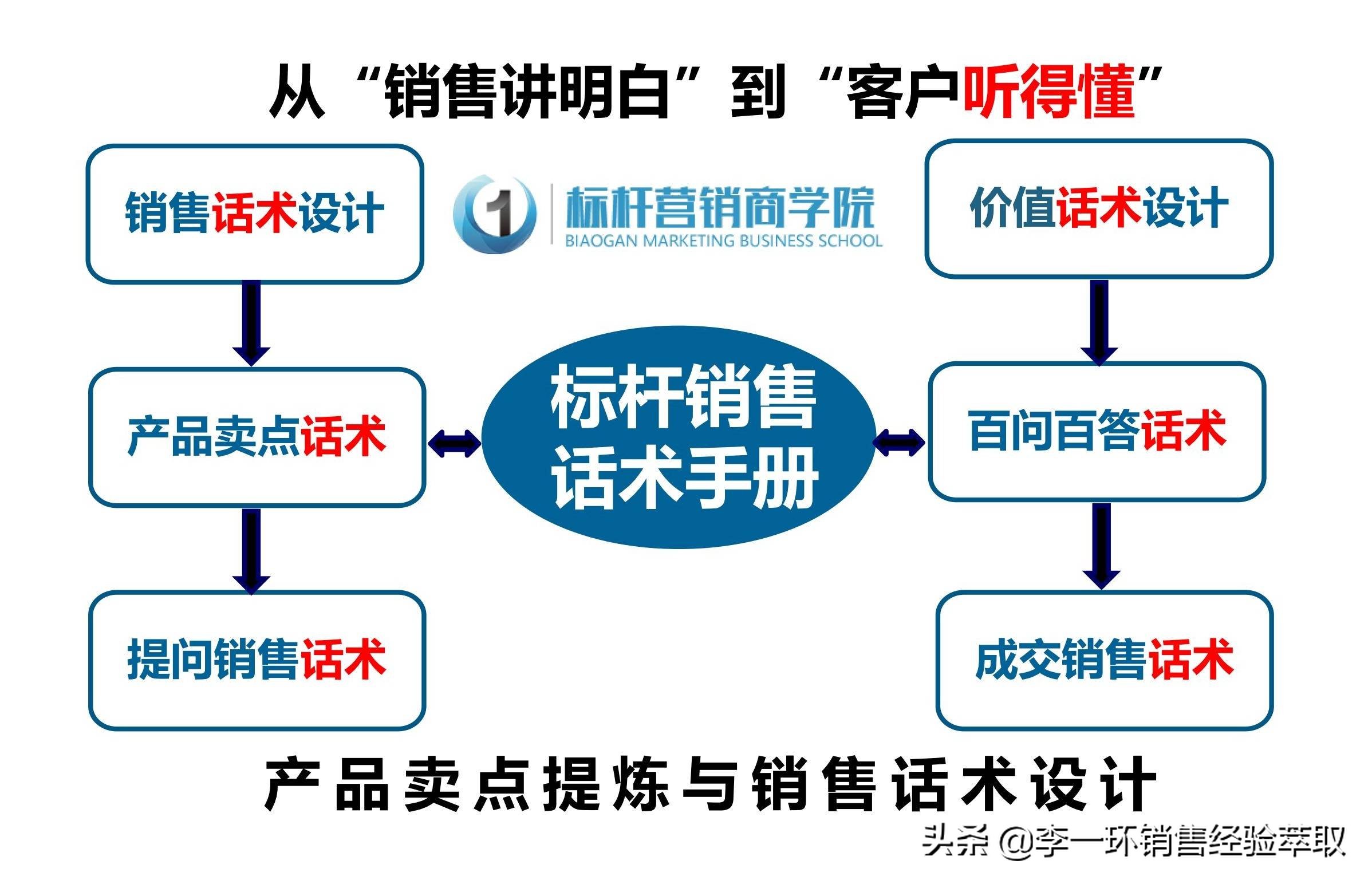 从“销售讲明白”到“客户听得懂”

销售话术设计

1 标杆营销商学院
BIAOGAN MARKETING BUSINESS SCHOOL

价值话术设计

产品卖点话术

标杆销售话术手册

百问百答话术

提问销售话术

成交销售话术

产品卖点提炼与销售话术设计

头条 @李一环销售经验萃取